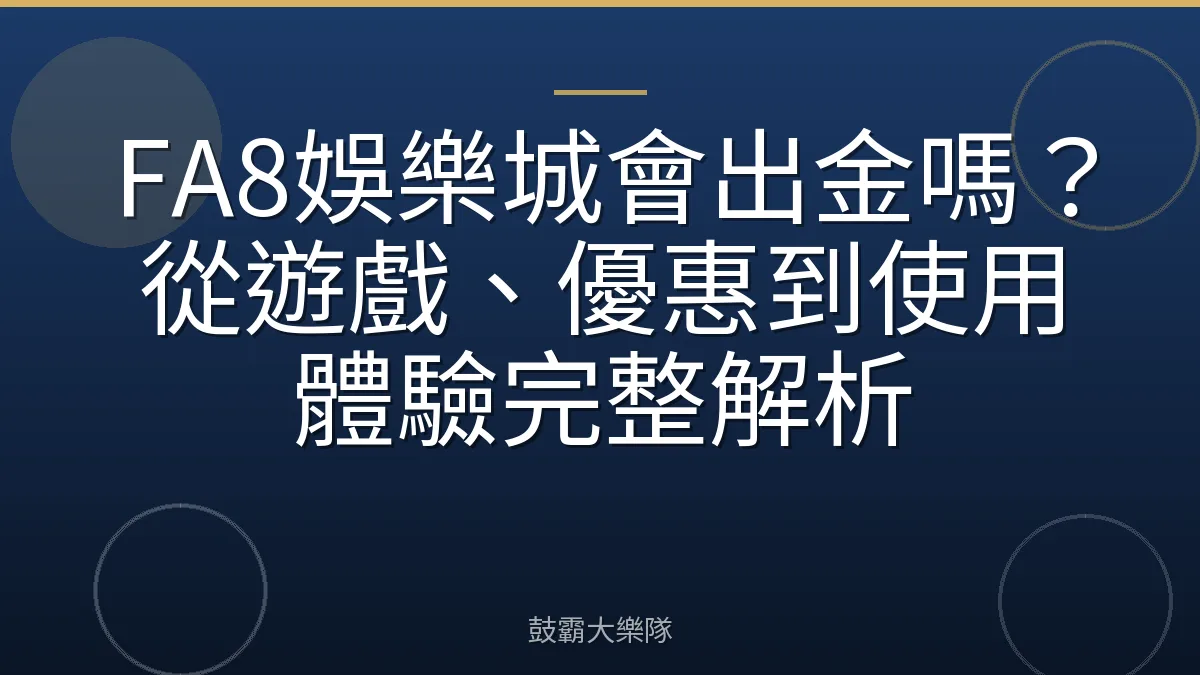 FA8娛樂城會出金嗎？從遊戲、優惠到使用體驗完整解析

鼓霸大樂隊